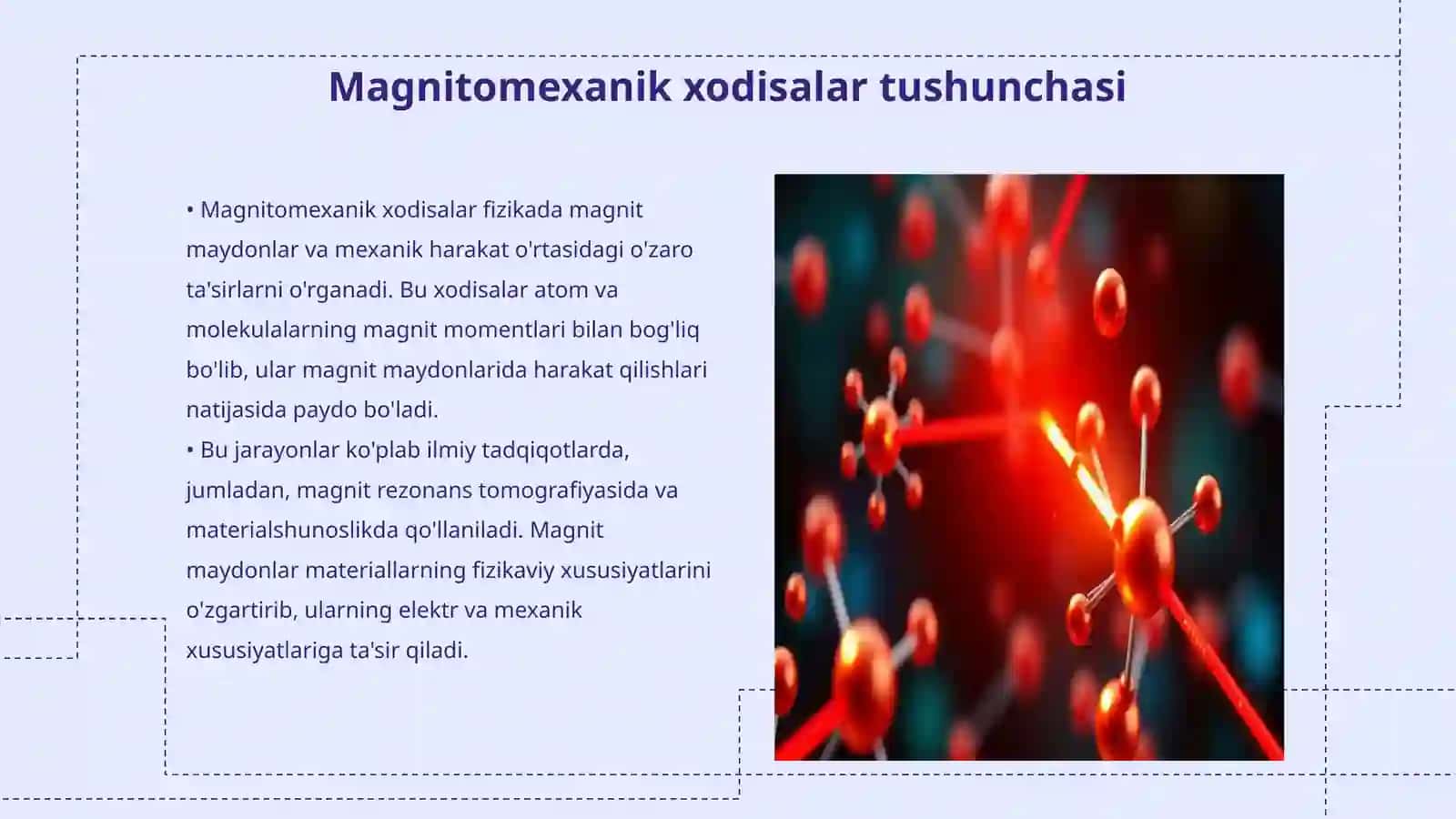 Magnitomexanik xodisalar tushunchasi

• Magnitomexanik xodisalar fizikada magnit maydonlar va mexanik harakat o'rtasidagi o'zaro ta'sirlarni o'rganadi. Bu xodisalar atom va molekulalarning magnit momentlari bilan bog'liq bo'lib, ular magnit maydonlarida harakat qilishlari natijasida paydo bo'ladi.
• Bu jarayonlar ko'plab ilmiy tadqiqotlarda, jumladan, magnit rezonans tomografiyasida va materialshunoslikda qo'llaniladi. Magnit maydonlar materiallarning fizikaviy xususiyatlarini o'zgartirib, ularning elektr va mexanik xususiyatlariga ta'sir qiladi.